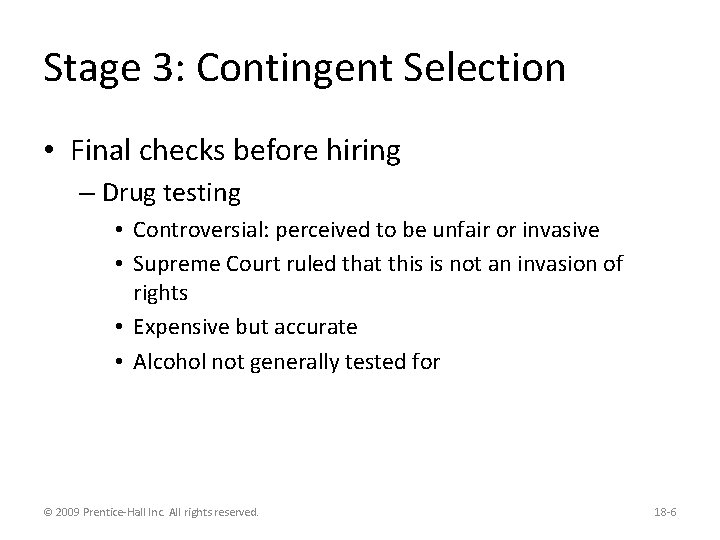 Stage 3: Contingent Selection

• Final checks before hiring
– Drug testing
• Controversial: perceived to be unfair or invasive
• Supreme Court ruled that this is not an invasion of rights
• Expensive but accurate
• Alcohol not generally tested for

© 2009 Prentice-Hall Inc. All rights reserved.

18-6